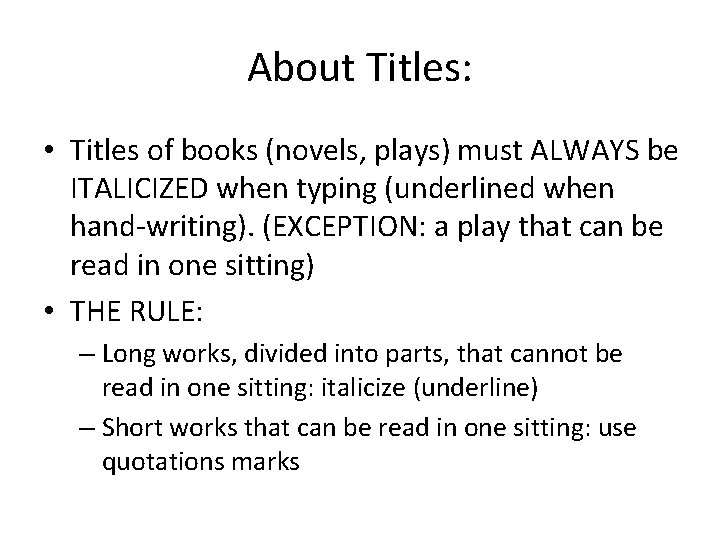 About Titles:

• Titles of books (novels, plays) must ALWAYS be ITALICIZED when typing (underlined when hand-writing). (EXCEPTION: a play that can be read in one sitting)

• THE RULE:

– Long works, divided into parts, that cannot be read in one sitting: italicize (underline)

– Short works that can be read in one sitting: use quotations marks